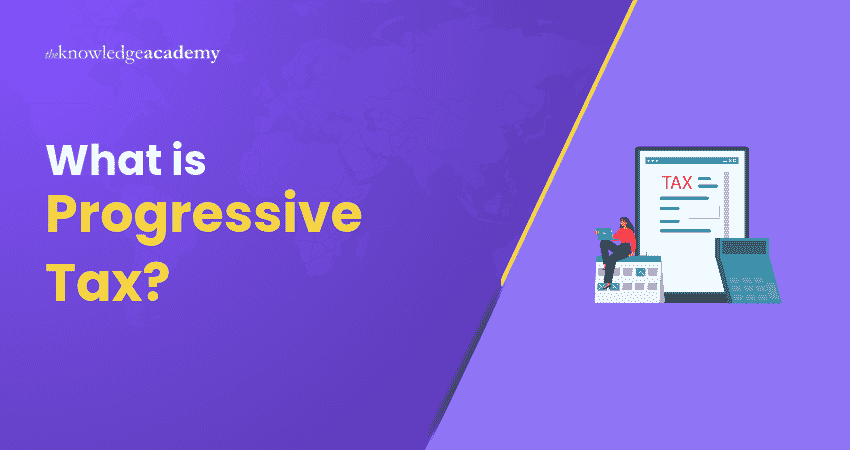 theknowledgeacademy

What is Progressive Tax?

TAX